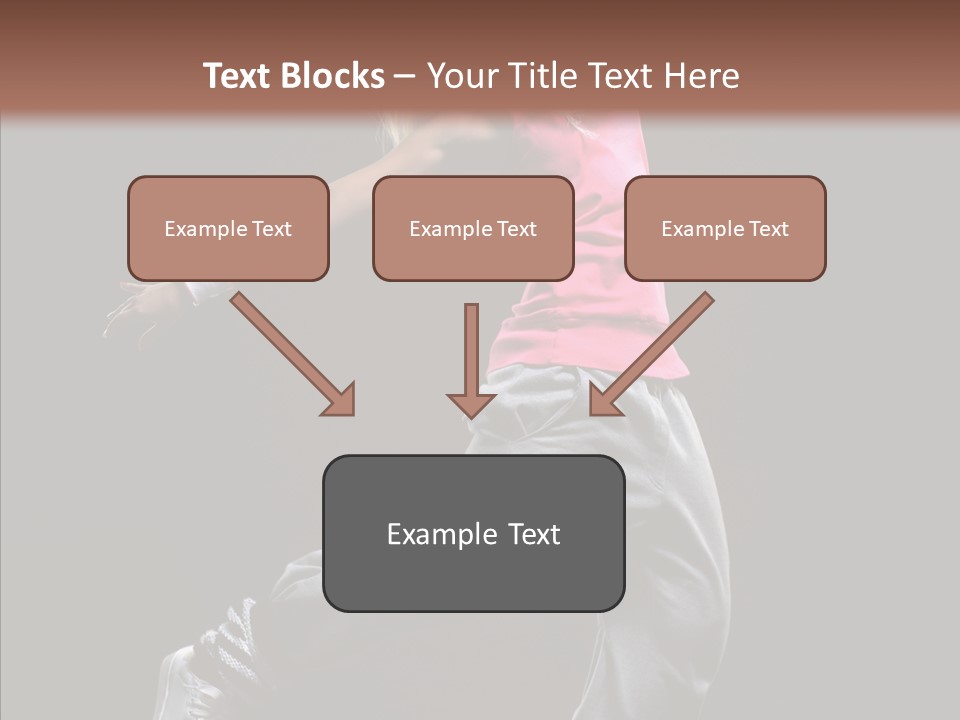 Text Blocks – Your Title Text Here

Example Text

Example Text

Example Text

Example Text